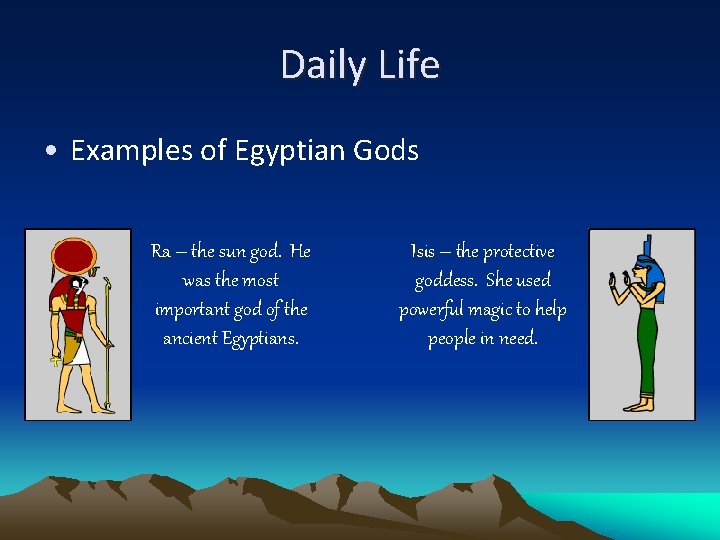 Daily Life

• Examples of Egyptian Gods

Ra – the sun god. He was the most important god of the ancient Egyptians.

Isis – the protective goddess. She used powerful magic to help people in need.